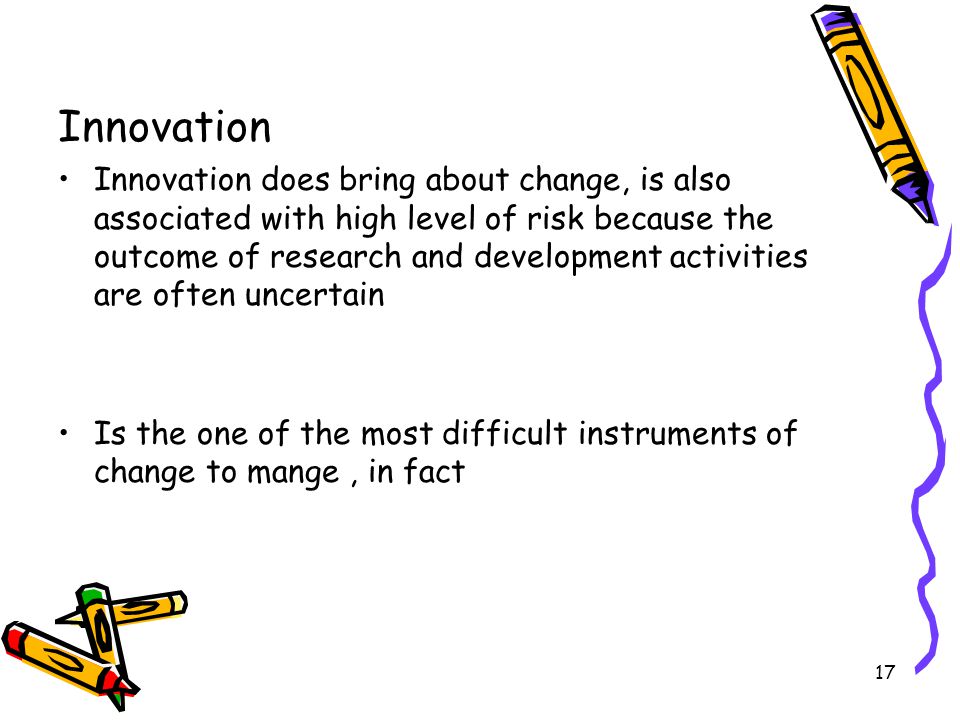 Innovation

• Innovation does bring about change, is also associated with high level of risk because the outcome of research and development activities are often uncertain

• Is the one of the most difficult instruments of change to mange , in fact

17